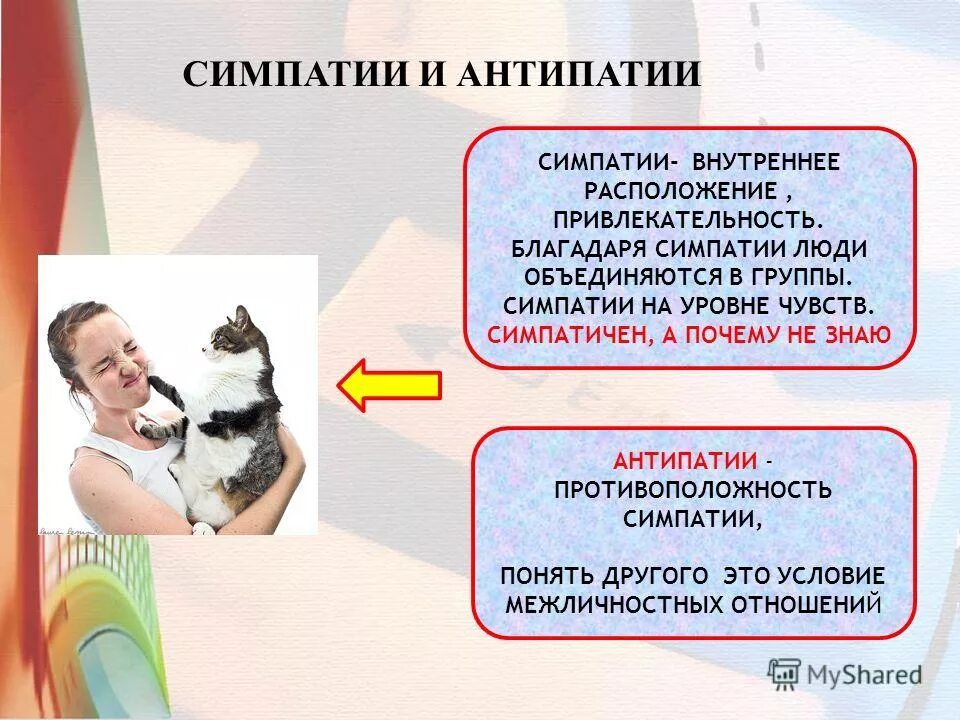 СИМПАТИИ И АНТИПАТИИ

СИМПАТИИ- ВНУТРЕННЕЕ РАСПОЛОЖЕНИЕ , ПРИВЛЕКАТЕЛЬНОСТЬ. БЛАГАДАРЯ СИМПАТИИ ЛЮДИ ОБЪЕДИНЯЮТСЯ В ГРУППЫ. СИМПАТИИ НА УРОВНЕ ЧУВСТВ. СИМПАТИЧЕН, А ПОЧЕМУ НЕ ЗНАЮ

АНТИПАТИИ - ПРОТИВОПОЛОЖНОСТЬ СИМПАТИИ,

ПОНЯТЬ ДРУГОГО ЭТО УСЛОВИЕ МЕЖЛИЧНОСТНЫХ ОТНОШЕНИЙ

MyShared